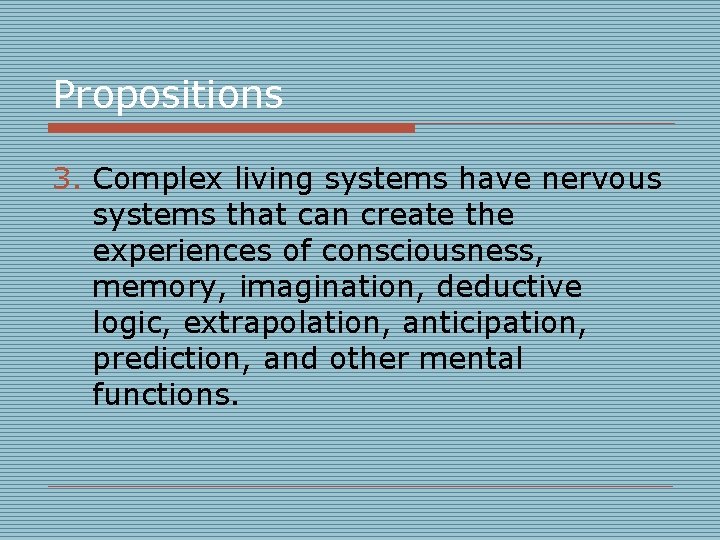 Propositions

3. Complex living systems have nervous systems that can create the experiences of consciousness, memory, imagination, deductive logic, extrapolation, anticipation, prediction, and other mental functions.